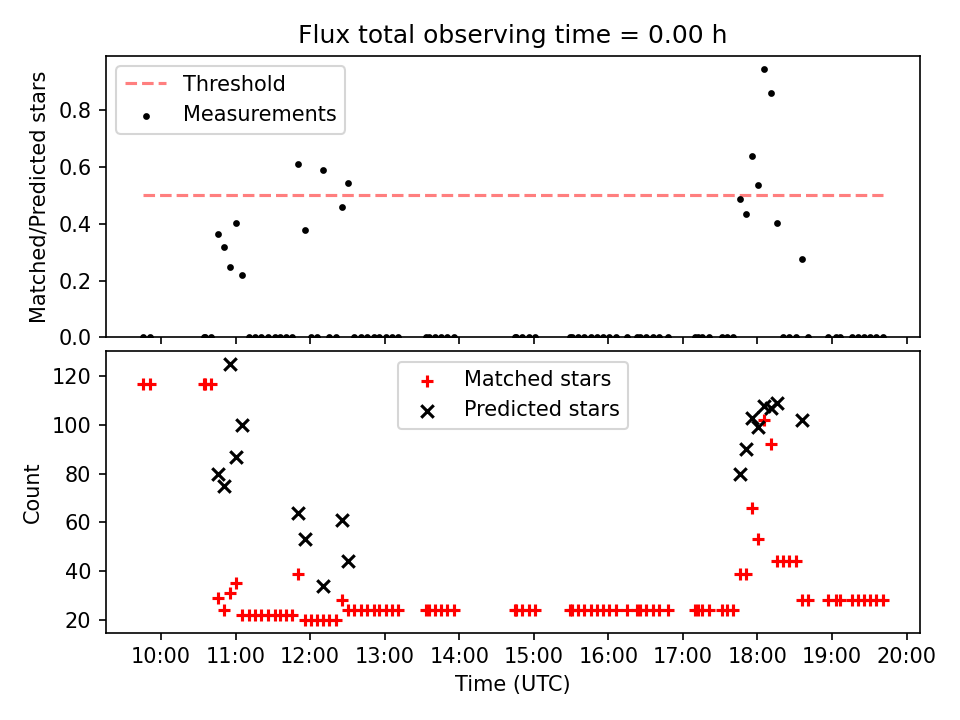 Flux total observing time = 0.00 h

Threshold
Measurements

Matched/Predicted stars

0.8
0.6
0.4
0.2
0.0

Matched stars
Predicted stars

Count

120
100
80
60
40
20

10:00 11:00 12:00 13:00 14:00 15:00 16:00 17:00 18:00 19:00 20:00

Time (UTC)